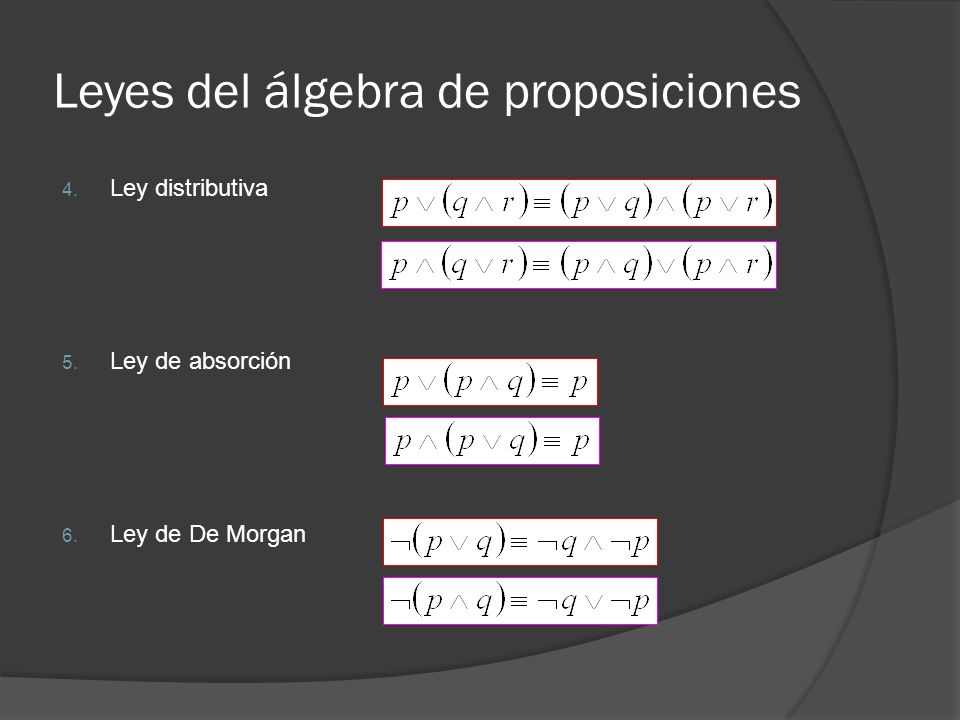 Leyes del álgebra de proposiciones

4. Ley distributiva

$p \vee (q \wedge r) \equiv (p \vee q) \wedge (p \vee r)$

$p \wedge (q \vee r) \equiv (p \wedge q) \vee (p \wedge r)$

5. Ley de absorción

$p \vee (p \wedge q) \equiv p$

$p \wedge (p \vee q) \equiv p$

6. Ley de De Morgan

$\neg(p \vee q) \equiv \neg q \wedge \neg p$

$\neg(p \wedge q) \equiv \neg q \vee \neg p$